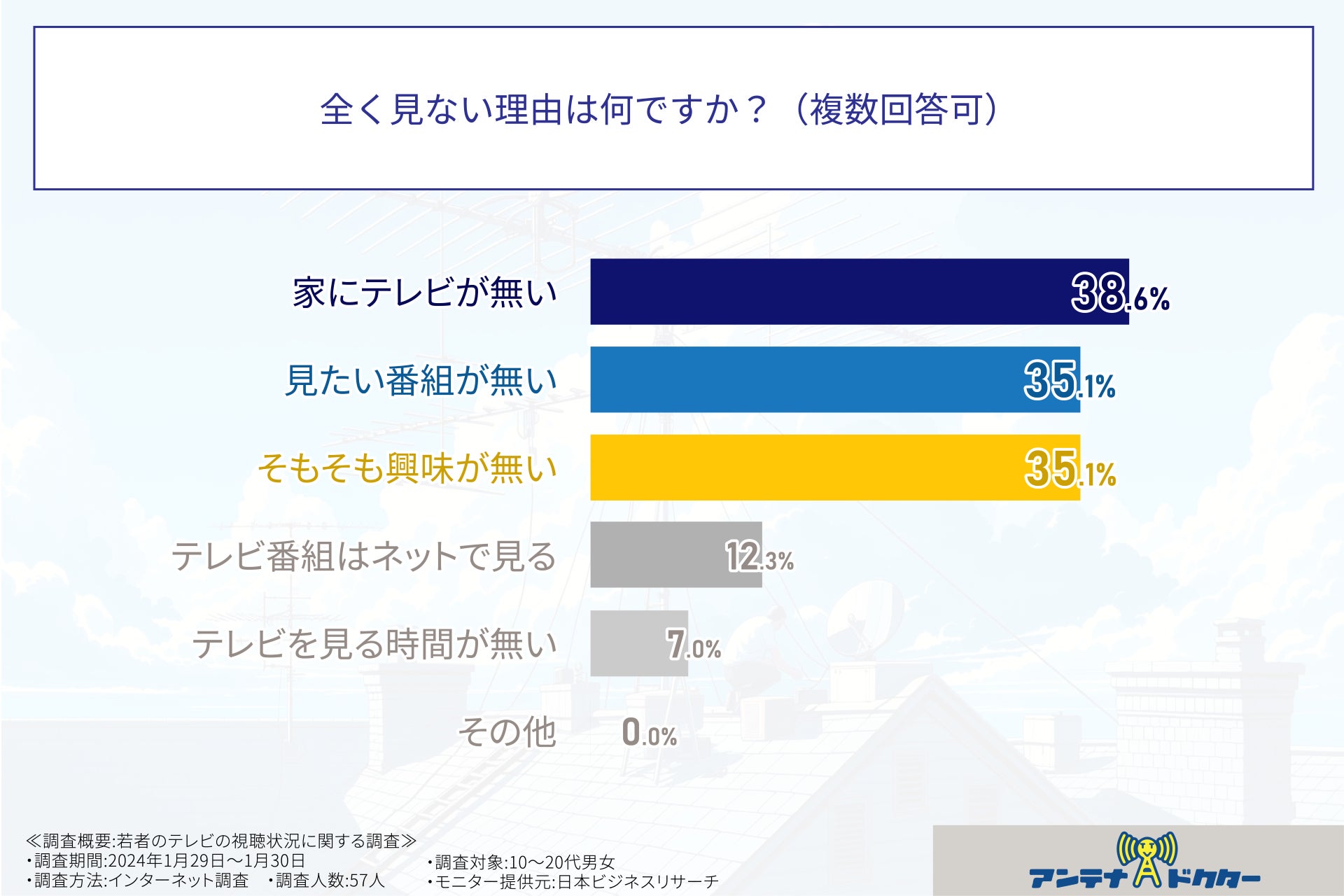 全く見ない理由は何ですか？（複数回答可）

家にテレビが無い 38.6%

見たい番組が無い 35.1%

そもそも興味が無い 35.1%

テレビ番組はネットで見る 12.3%

テレビを見る時間が無い 7.0%

その他 0.0%

≪調査概要:若者のテレビの視聴状況に関する調査≫
・調査期間:2024年1月29日～1月30日
・調査方法:インターネット調査　・調査人数:57人
・調査対象:10～20代男女
・モニター提供元:日本ビジネスリサーチ

アンテナドクター